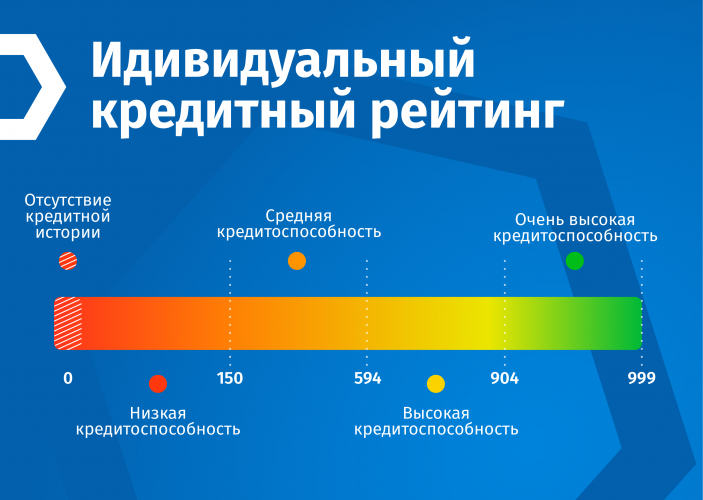 Идивидуальный кредитный рейтинг

Отсутствие кредитной истории

Средняя кредитоспособность

Очень высокая кредитоспособность

0

150

594

904

999

Низкая кредитоспособность

Высокая кредитоспособность